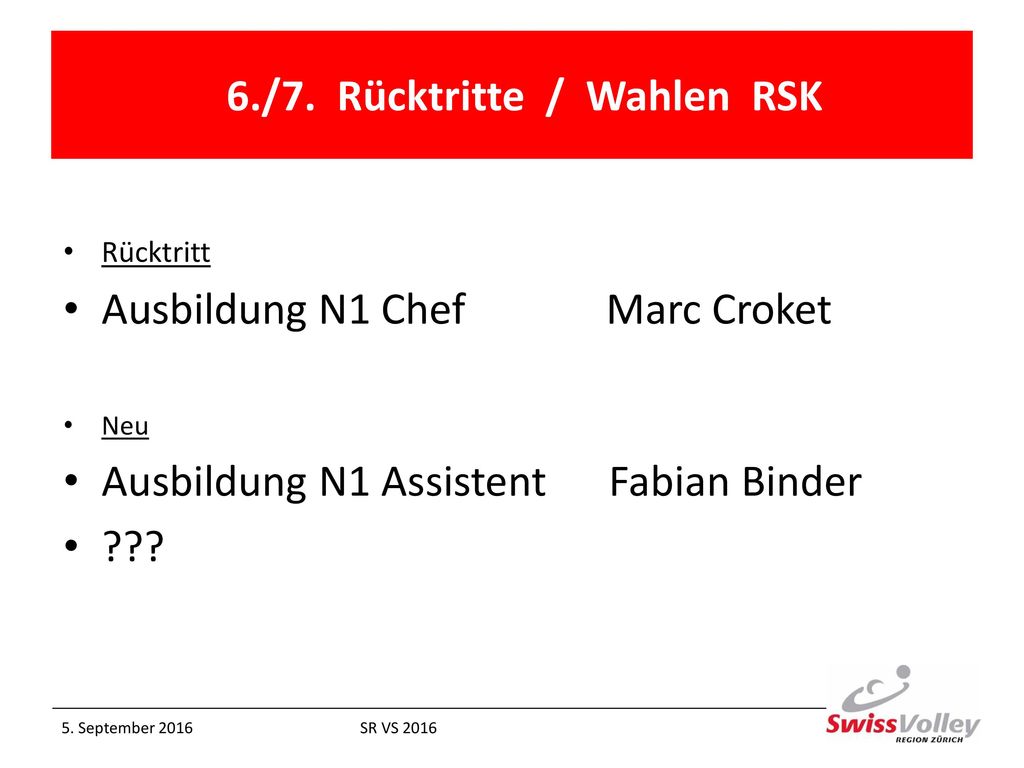 6./7. Rücktritte / Wahlen RSK

- Rücktritt
- Ausbildung N1 Chef Marc Croket

- Neu
- Ausbildung N1 Assistent Fabian Binder
- ???

5. September 2016 SR VS 2016

SwissVolley REGION ZÜRICH